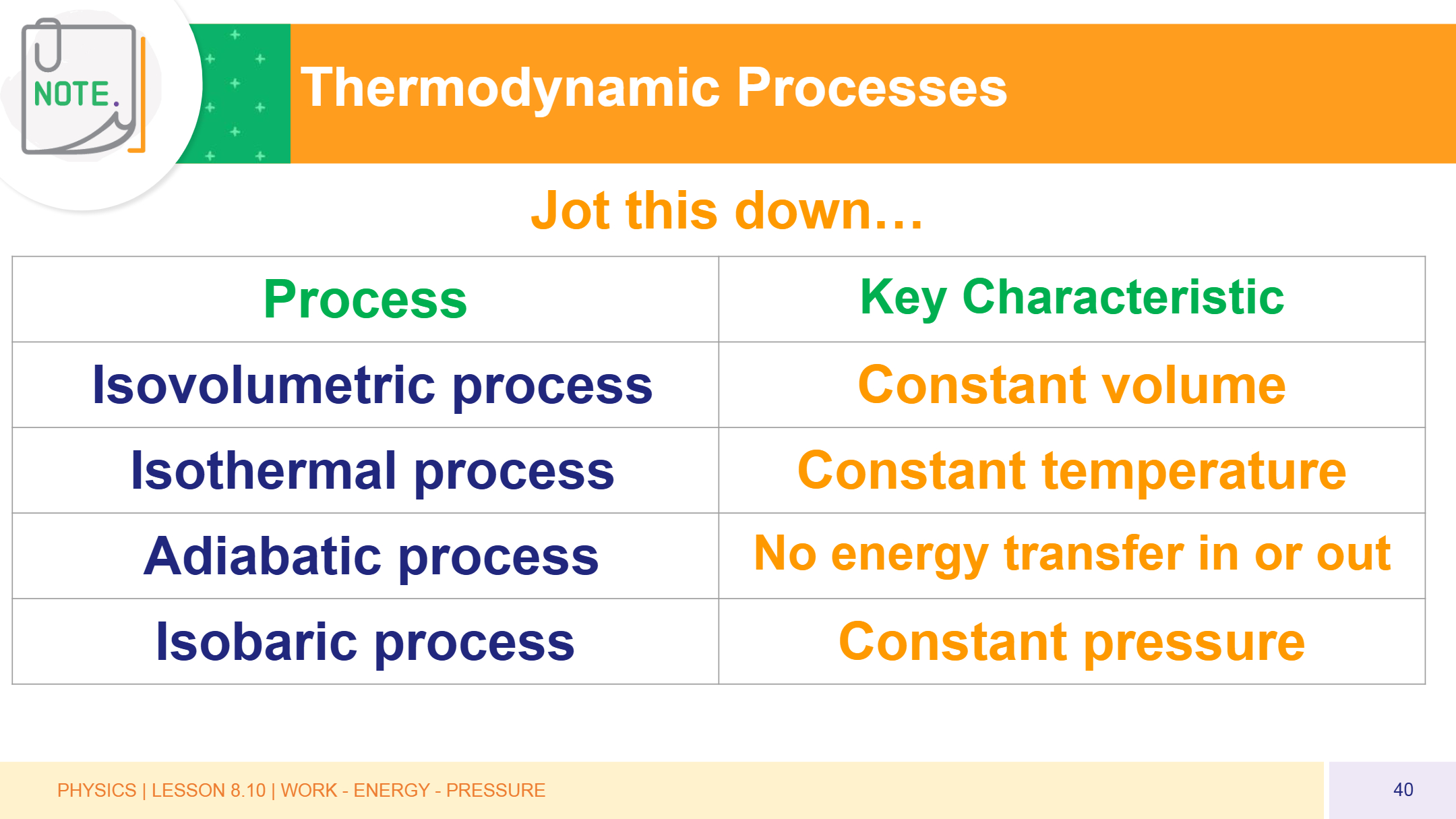 NOTE.

Thermodynamic Processes

Jot this down…

| Process | Key Characteristic |
|---|---|
| Isovolumetric process | Constant volume |
| Isothermal process | Constant temperature |
| Adiabatic process | No energy transfer in or out |
| Isobaric process | Constant pressure |

PHYSICS | LESSON 8.10 | WORK - ENERGY - PRESSURE

40